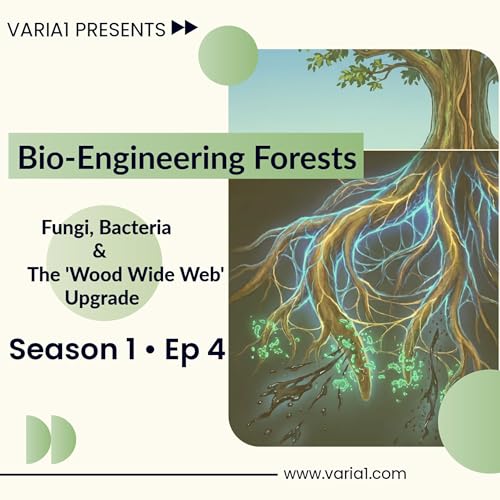 VARIA1 PRESENTS

Bio-Engineering Forests

Fungi, Bacteria
&
The 'Wood Wide Web'
Upgrade

Season 1 • Ep 4

www.varia1.com